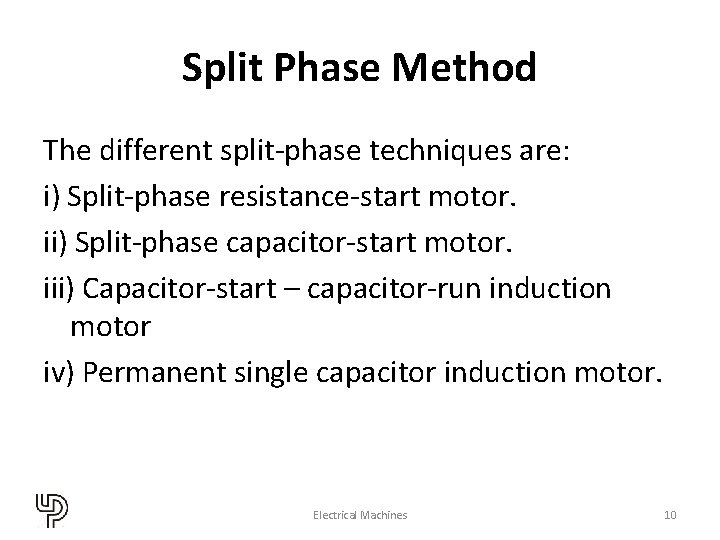 Split Phase Method

The different split-phase techniques are:

i) Split-phase resistance-start motor.

ii) Split-phase capacitor-start motor.

iii) Capacitor-start – capacitor-run induction motor

iv) Permanent single capacitor induction motor.

Electrical Machines

10